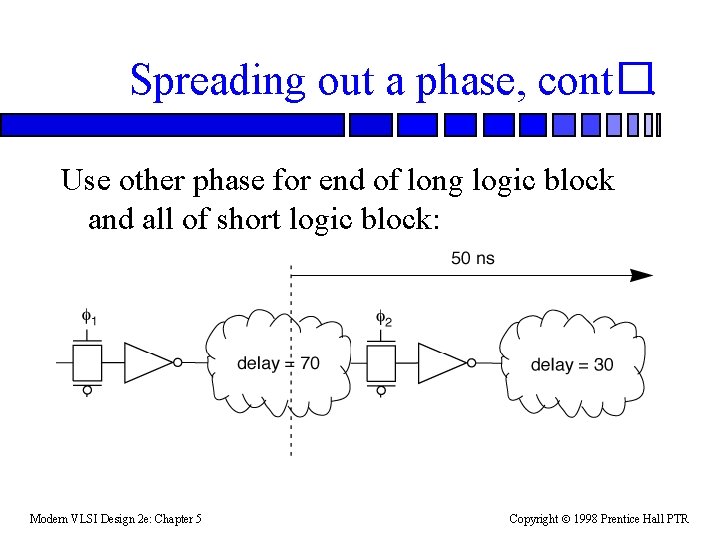 Spreading out a phase, cont□

Use other phase for end of long logic block and all of short logic block:

50 ns

$\phi_1$

delay = 70

$\phi_2$

delay = 30

Modern VLSI Design 2e: Chapter 5

Copyright © 1998 Prentice Hall PTR